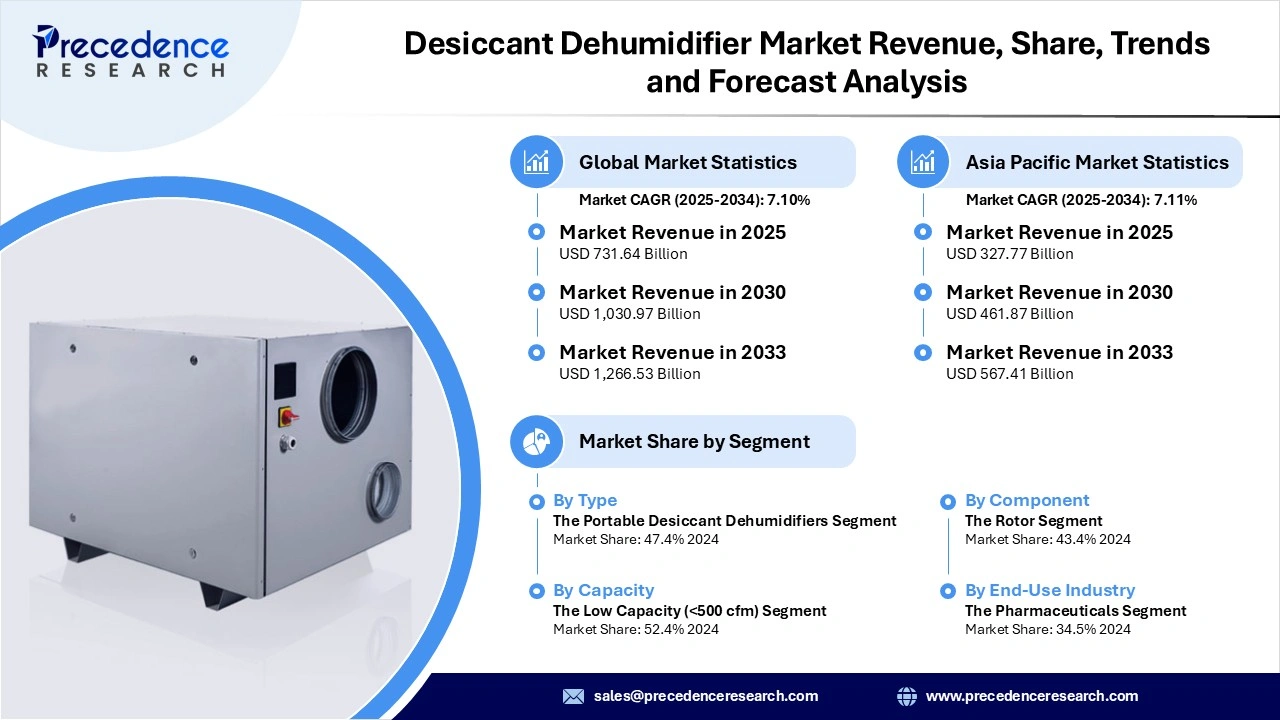 Precedence
RESEARCH

Desiccant Dehumidifier Market Revenue, Share, Trends and Forecast Analysis

Global Market Statistics
Market CAGR (2025-2034): 7.10%

Market Revenue in 2025
USD 731.64 Billion

Market Revenue in 2030
USD 1,030.97 Billion

Market Revenue in 2033
USD 1,266.53 Billion

Asia Pacific Market Statistics
Market CAGR (2025-2034): 7.11%

Market Revenue in 2025
USD 327.77 Billion

Market Revenue in 2030
USD 461.87 Billion

Market Revenue in 2033
USD 567.41 Billion

Market Share by Segment

By Type
The Portable Desiccant Dehumidifiers Segment
Market Share: 47.4% 2024

By Capacity
The Low Capacity (<500 cfm) Segment
Market Share: 52.4% 2024

By Component
The Rotor Segment
Market Share: 43.4% 2024

By End-Use Industry
The Pharmaceuticals Segment
Market Share: 34.5% 2024

sales@precedenceresearch.com
www.precedenceresearch.com